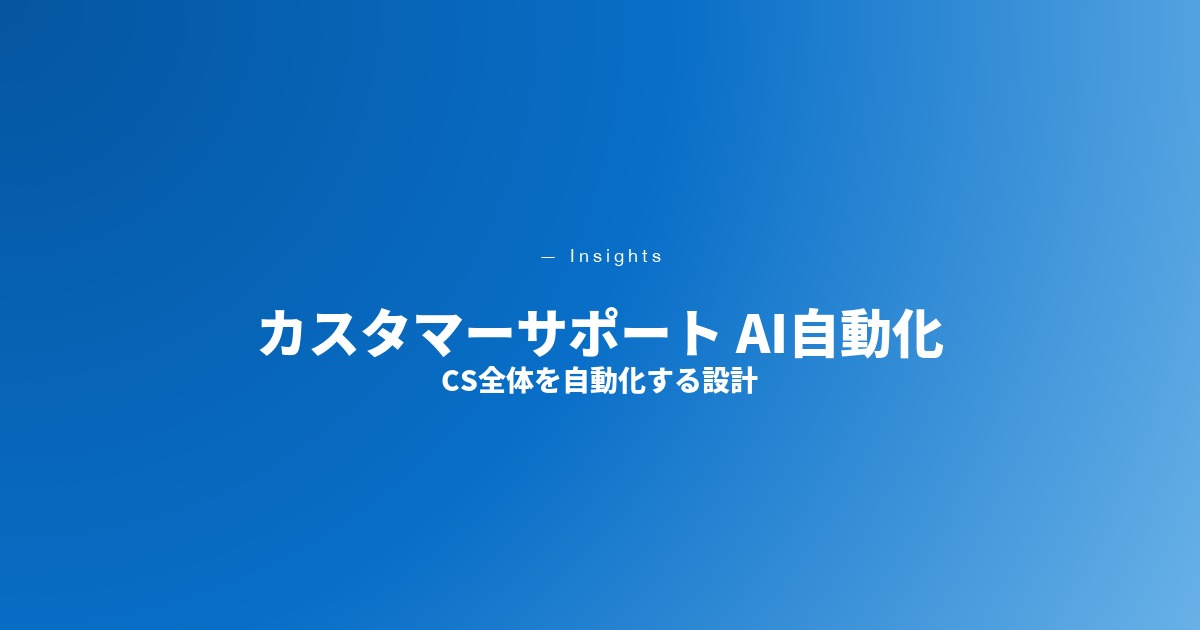 — Insights

カスタマーサポート AI自動化
CS全体を自動化する設計